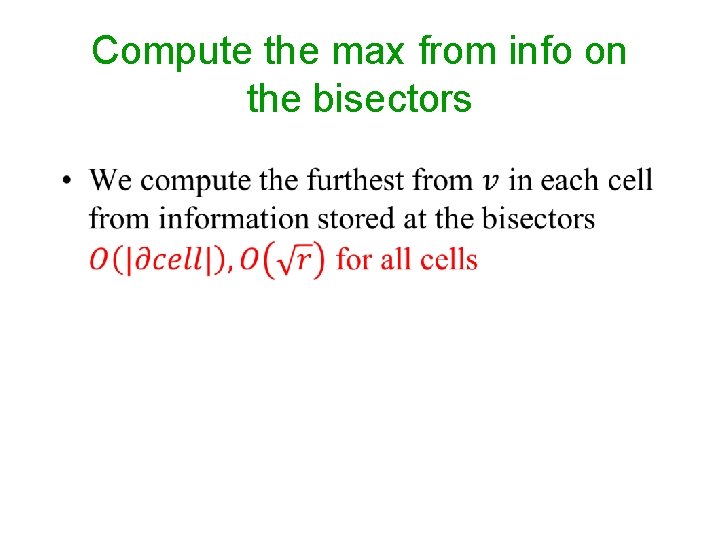 Compute the max from info on the bisectors

• We compute the furthest from $v$ in each cell from information stored at the bisectors $O(|\partial cell|), O(\sqrt{r})$ for all cells